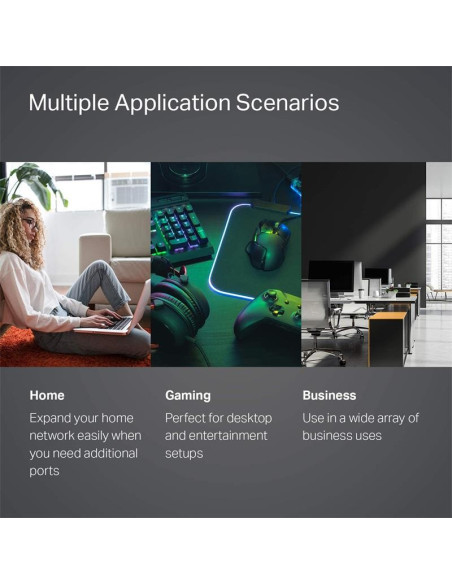 Multiple Application Scenarios

Home
Expand your home network easily when you need additional ports

Gaming
Perfect for desktop and entertainment setups

Business
Use in a wide array of business uses